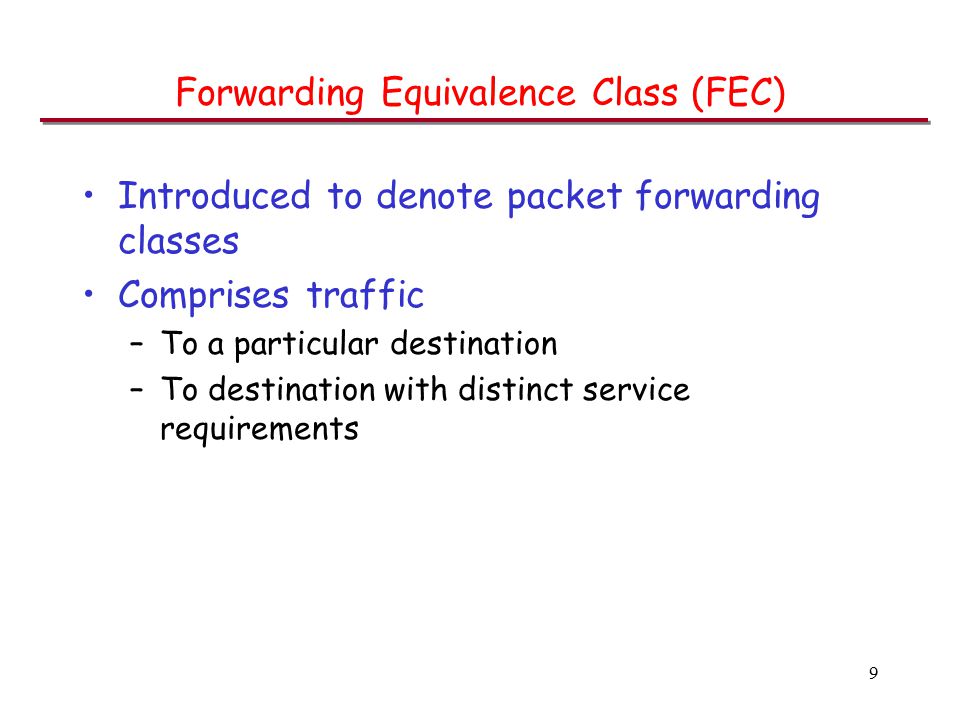 Forwarding Equivalence Class (FEC)

• Introduced to denote packet forwarding classes

• Comprises traffic
– To a particular destination
– To destination with distinct service requirements

9